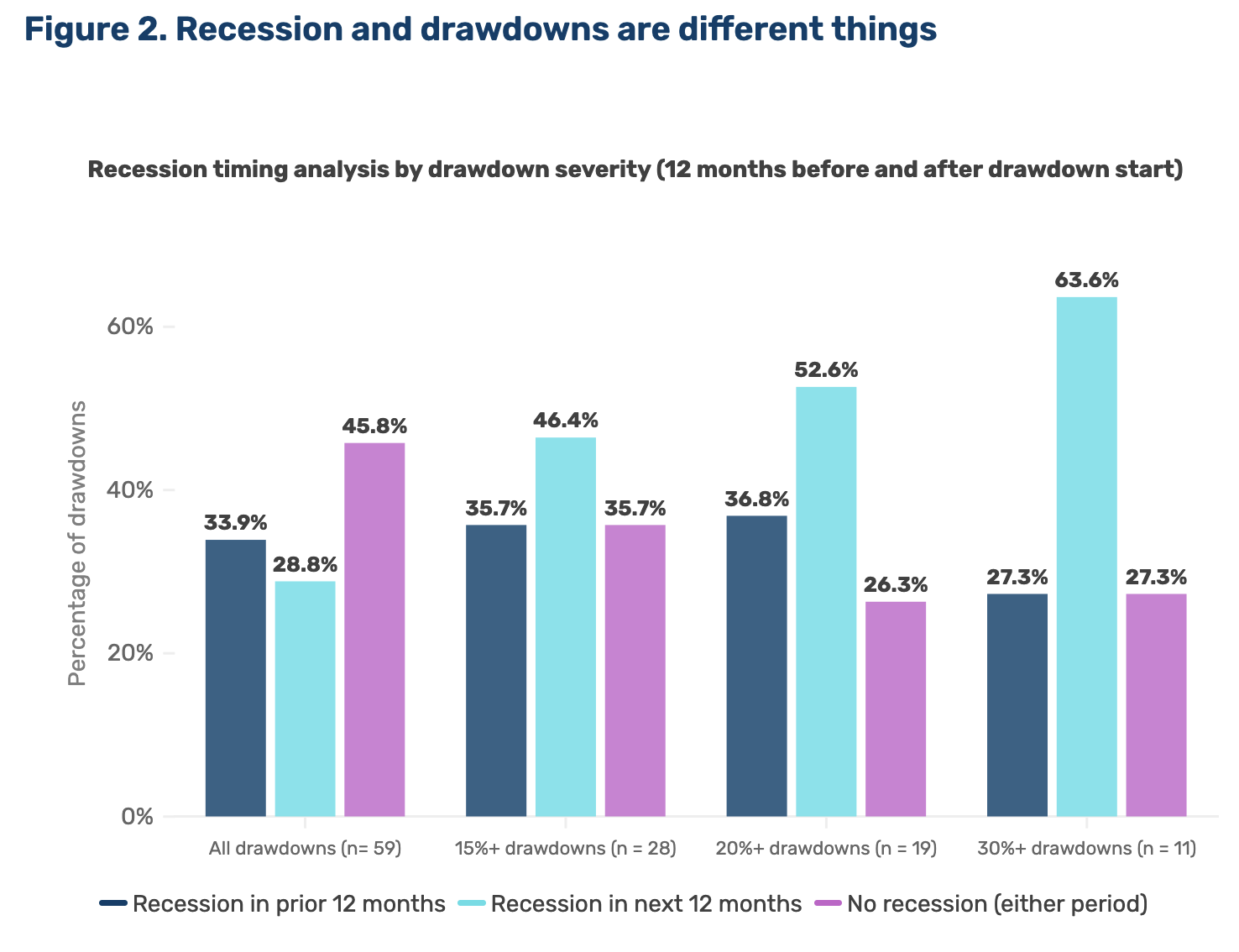 Figure 2. Recession and drawdowns are different things

Recession timing analysis by drawdown severity (12 months before and after drawdown start)

Percentage of drawdowns

60%
40%
20%
0%

33.9%
28.8%
45.8%
35.7%
46.4%
35.7%
36.8%
52.6%
26.3%
27.3%
63.6%
27.3%

All drawdowns (n= 59)
15%+ drawdowns (n = 28)
20%+ drawdowns (n = 19)
30%+ drawdowns (n = 11)

Recession in prior 12 months
Recession in next 12 months
No recession (either period)